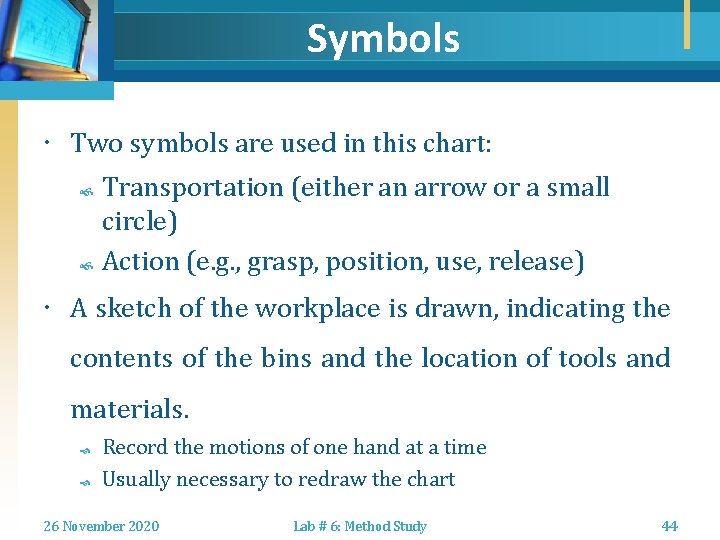 Symbols

• Two symbols are used in this chart:

Transportation (either an arrow or a small circle)

Action (e.g., grasp, position, use, release)

• A sketch of the workplace is drawn, indicating the contents of the bins and the location of tools and materials.

Record the motions of one hand at a time

Usually necessary to redraw the chart

26 November 2020

Lab # 6: Method Study

44